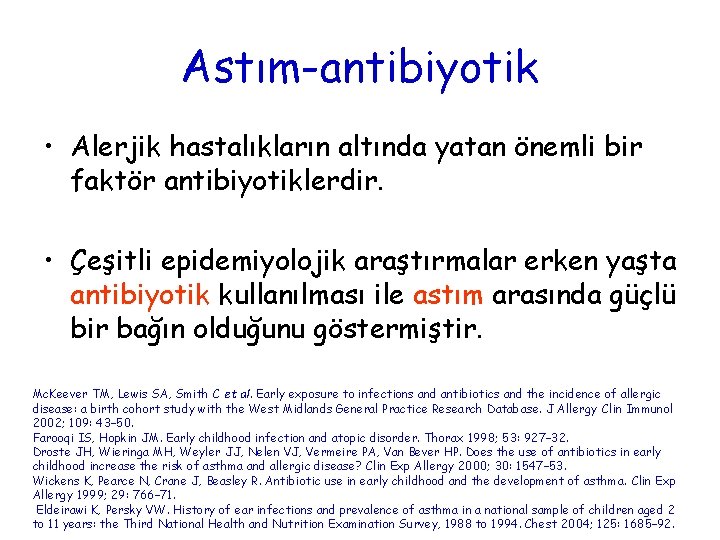 Astım-antibiyotik

• Alerjik hastalıkların altında yatan önemli bir faktör antibiyotiklerdir.

• Çeşitli epidemiyolojik araştırmalar erken yaşta antibiyotik kullanılması ile astım arasında güçlü bir bağın olduğunu göstermiştir.

McKeever TM, Lewis SA, Smith C et al. Early exposure to infections and antibiotics and the incidence of allergic disease: a birth cohort study with the West Midlands General Practice Research Database. J Allergy Clin Immunol 2002; 109: 43–50.
Farooqi IS, Hopkin JM. Early childhood infection and atopic disorder. Thorax 1998; 53: 927–32.
Droste JH, Wieringa MH, Weyler JJ, Nelen VJ, Vermeire PA, Van Bever HP. Does the use of antibiotics in early childhood increase the risk of asthma and allergic disease? Clin Exp Allergy 2000; 30: 1547–53.
Wickens K, Pearce N, Crane J, Beasley R. Antibiotic use in early childhood and the development of asthma. Clin Exp Allergy 1999; 29: 766–71.
Eldeirawi K, Persky VW. History of ear infections and prevalence of asthma in a national sample of children aged 2 to 11 years: the Third National Health and Nutrition Examination Survey, 1988 to 1994. Chest 2004; 125: 1685–92.